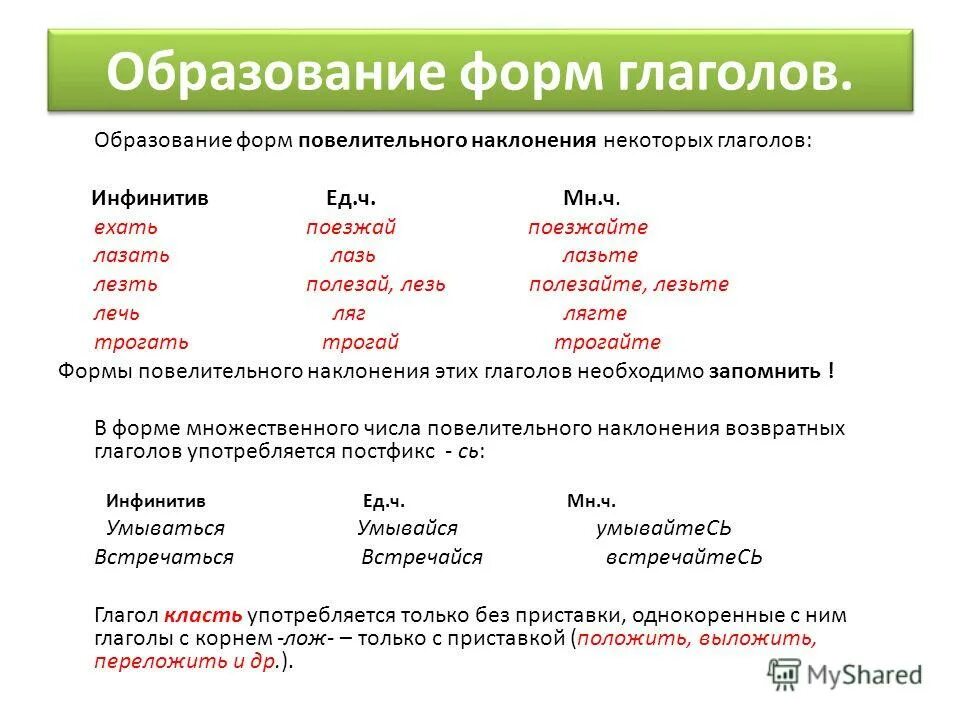 Образование форм глаголов.

Образование форм повелительного наклонения некоторых глаголов:

| Инфинитив | Ед.ч. | Мн.ч. |
|---|---|---|
| ехать | поезжай | поезжайте |
| лазать | лазь | лазьте |
| лезть | полезай, лезь | полезайте, лезьте |
| лечь | ляг | лягте |
| трогать | трогай | трогайте |

Формы повелительного наклонения этих глаголов необходимо запомнить !

В форме множественного числа повелительного наклонения возвратных глаголов употребляется постфикс - сь:

| Инфинитив | Ед.ч. | Мн.ч. |
|---|---|---|
| Умываться | Умывайся | умывайтеСЬ |
| Встречаться | Встречайся | встречайтеСЬ |

Глагол класть употребляется только без приставки, однокоренные с ним глаголы с корнем -лож- – только с приставкой (положить, выложить, переложить и др.).

MyShared